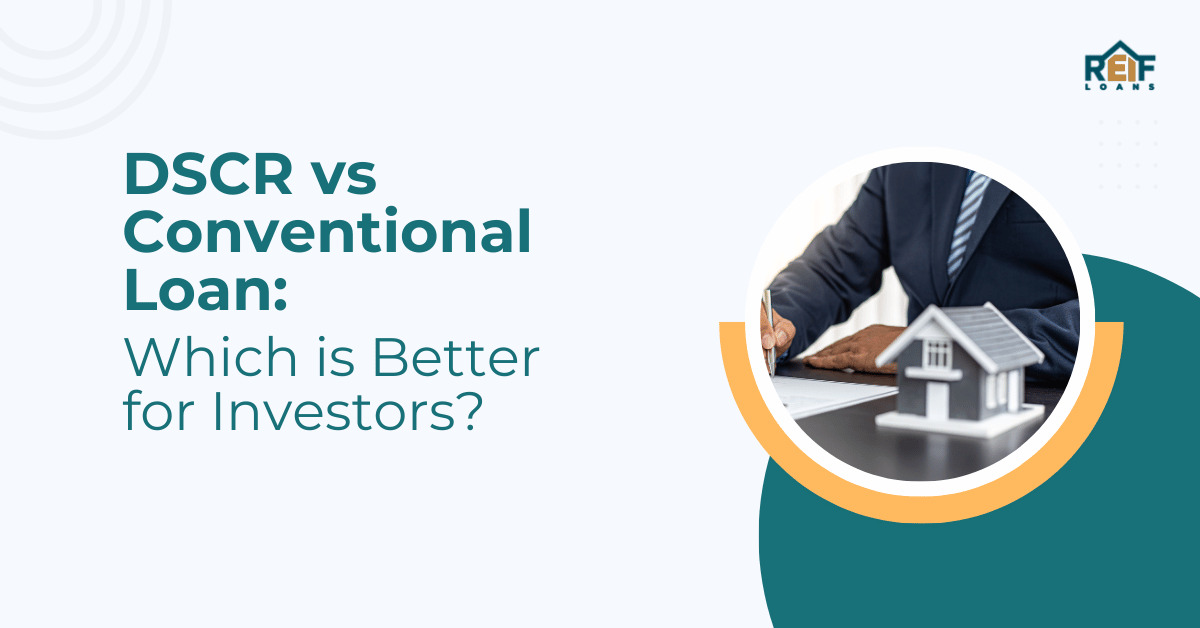 REIF
LOANS

DSCR vs Conventional Loan:
Which is Better for Investors?